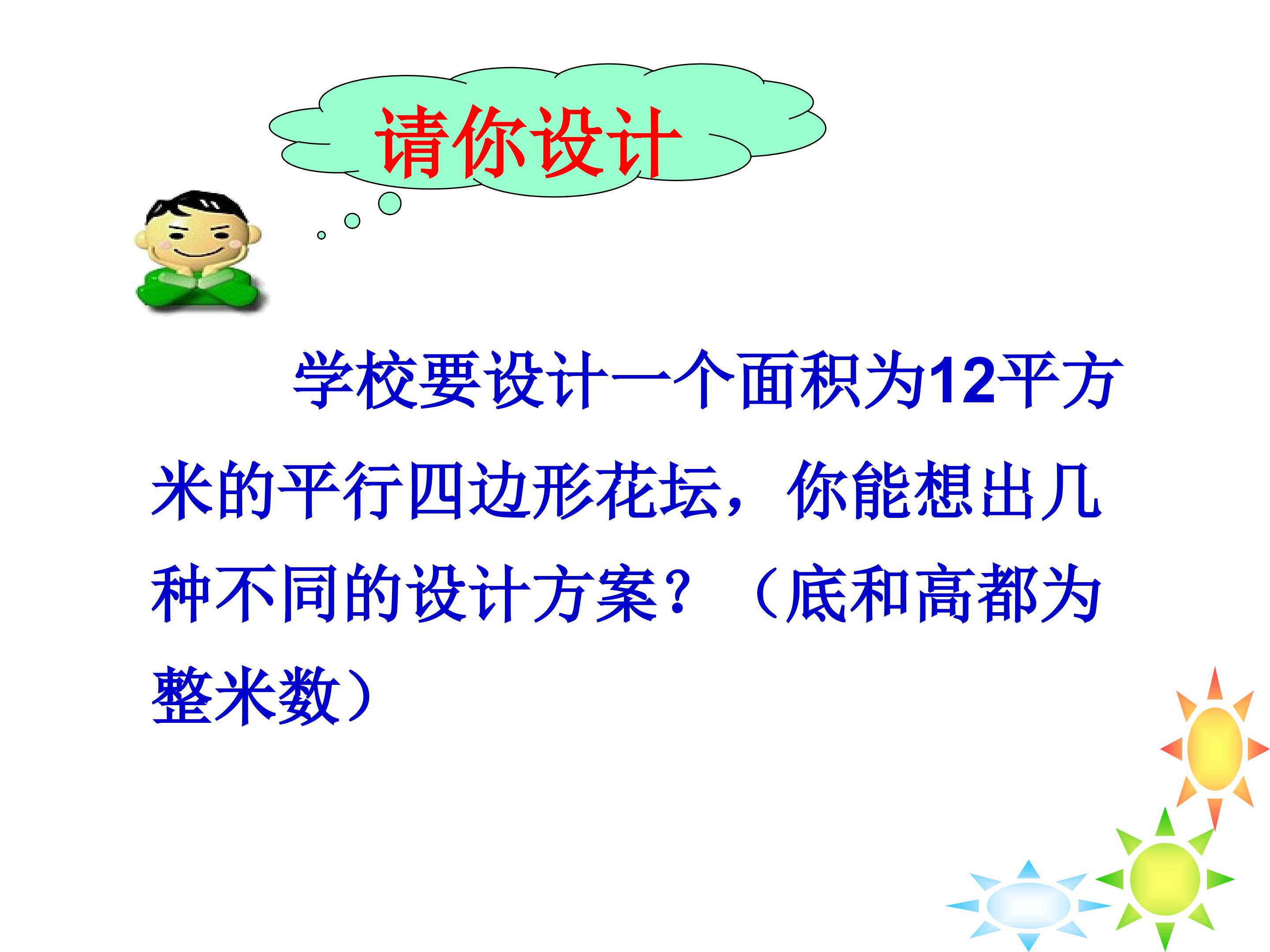 请你设计

学校要设计一个面积为12平方米的平行四边形花坛，你能想出几种不同的设计方案？（底和高都为整米数）